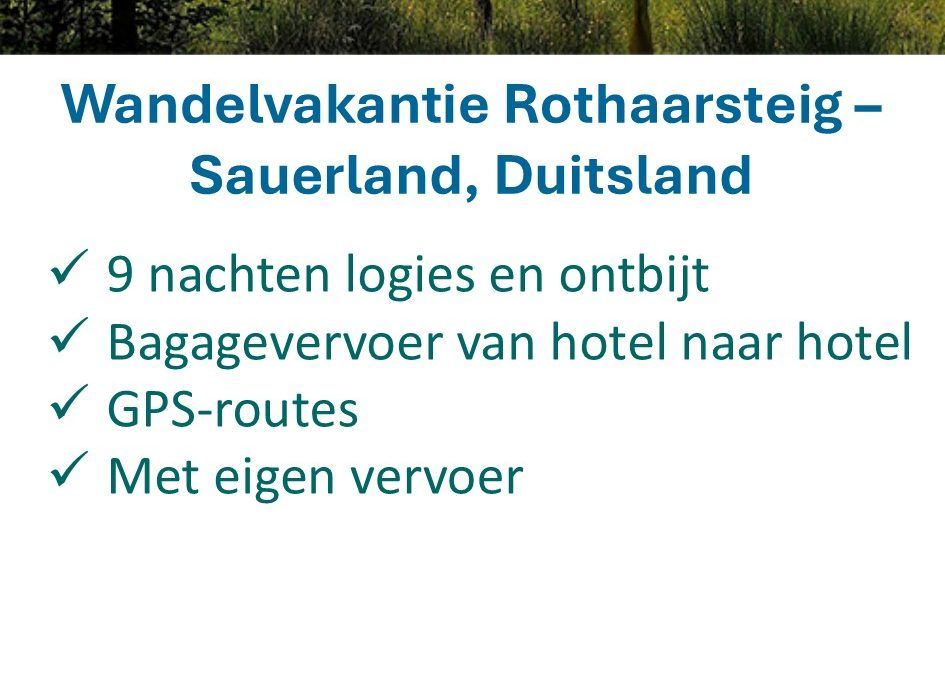 Wandelvakantie Rothaarsteig – Sauerland, Duitsland

✓ 9 nachten logies en ontbijt
✓ Bagagevervoer van hotel naar hotel
✓ GPS-routes
✓ Met eigen vervoer